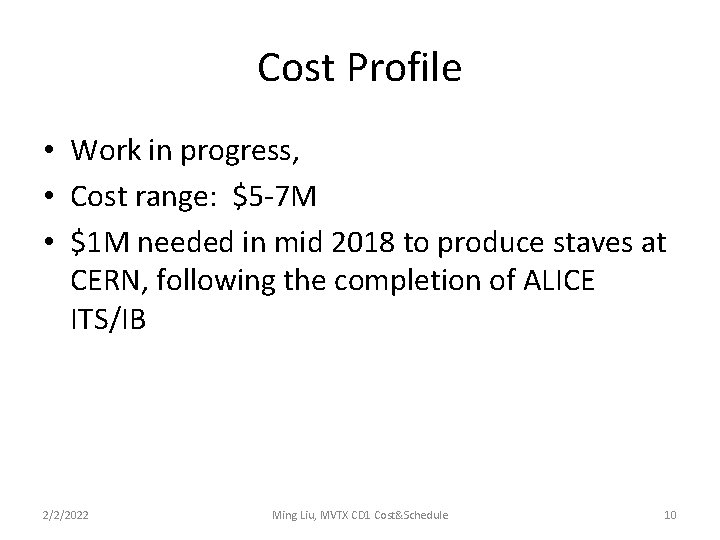 Cost Profile

• Work in progress,
• Cost range: \$5-7M
• \$1M needed in mid 2018 to produce staves at CERN, following the completion of ALICE ITS/IB

2/2/2022

Ming Liu, MVTX CD1 Cost&Schedule

10